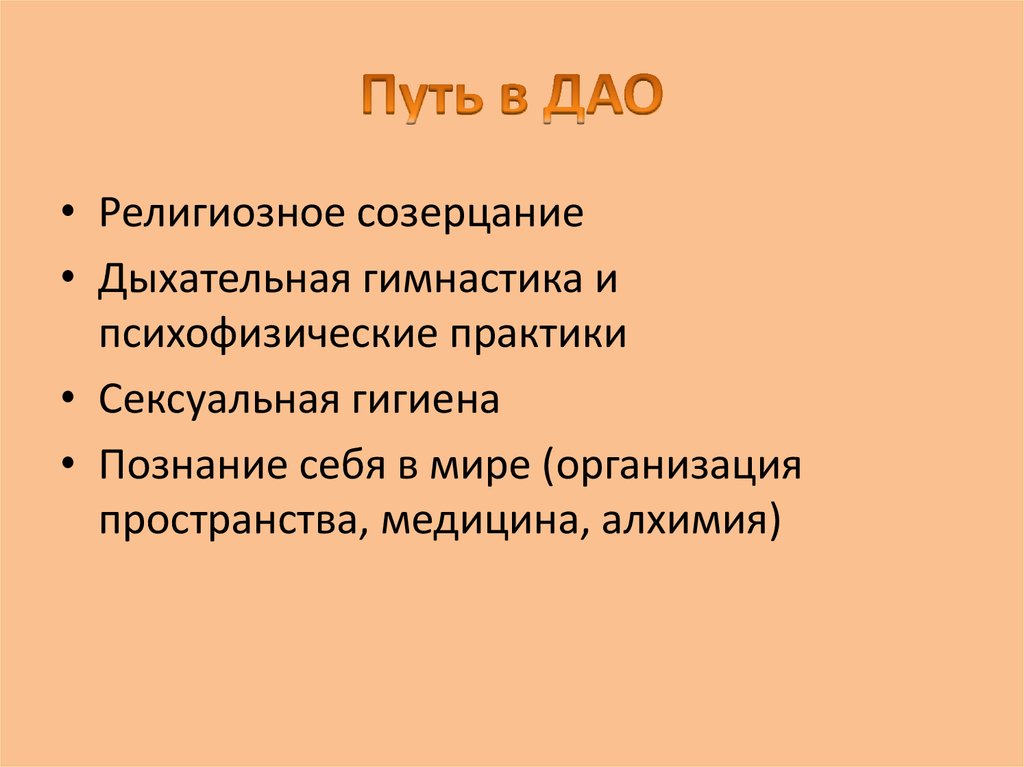 Путь в ДАО

• Религиозное созерцание
• Дыхательная гимнастика и психофизические практики
• Сексуальная гигиена
• Познание себя в мире (организация пространства, медицина, алхимия)